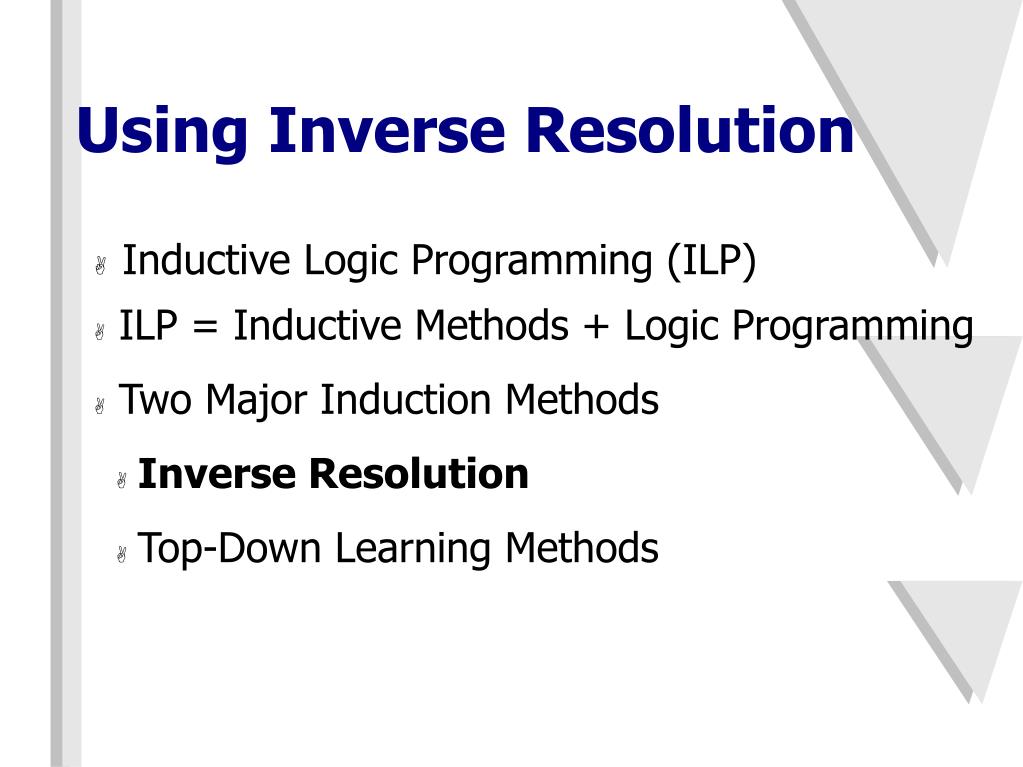 Using Inverse Resolution

Inductive Logic Programming (ILP)

ILP = Inductive Methods + Logic Programming

Two Major Induction Methods

Inverse Resolution

Top-Down Learning Methods